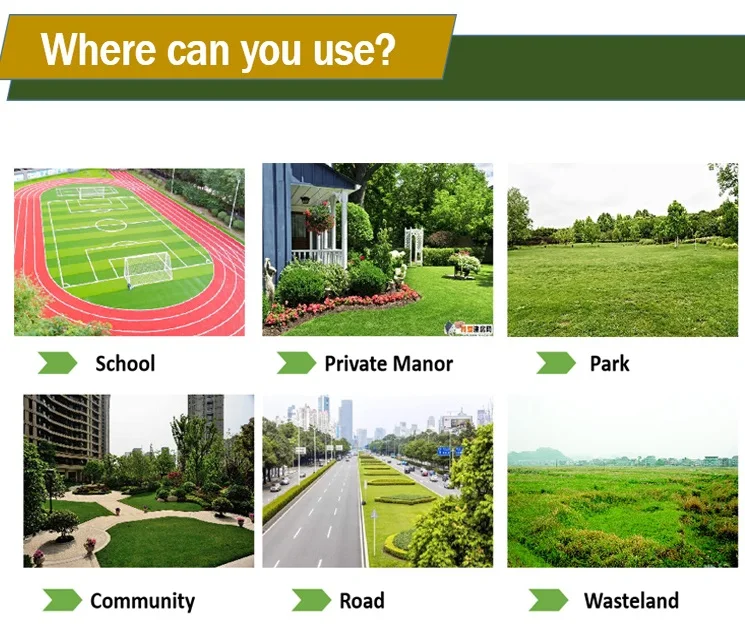 Where can you use?

School

Private Manor

Park

Community

Road

Wasteland